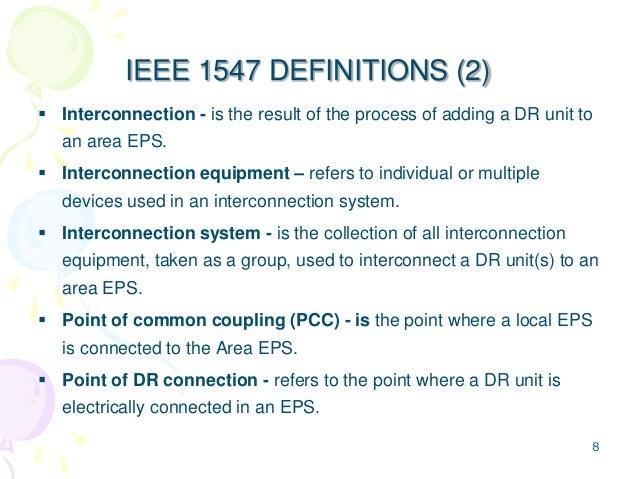 IEEE 1547 DEFINITIONS (2)

▪ Interconnection - is the result of the process of adding a DR unit to an area EPS.

▪ Interconnection equipment – refers to individual or multiple devices used in an interconnection system.

▪ Interconnection system - is the collection of all interconnection equipment, taken as a group, used to interconnect a DR unit(s) to an area EPS.

▪ Point of common coupling (PCC) - is the point where a local EPS is connected to the Area EPS.

▪ Point of DR connection - refers to the point where a DR unit is electrically connected in an EPS.

8